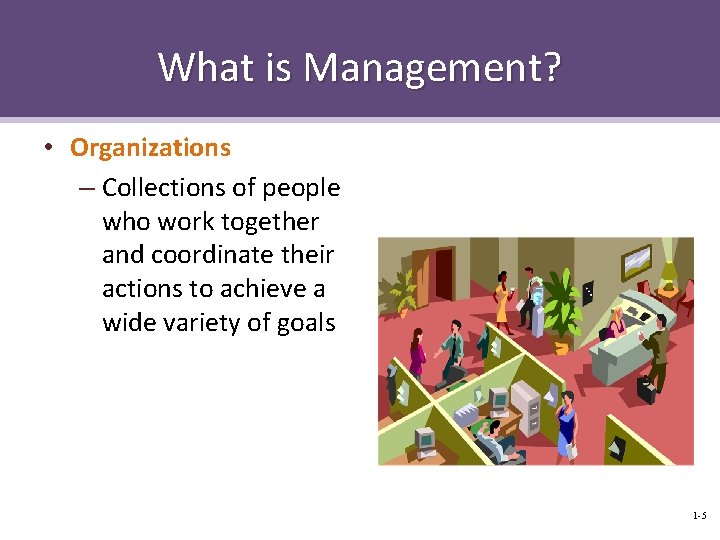 What is Management?

• Organizations

– Collections of people who work together and coordinate their actions to achieve a wide variety of goals

1-5